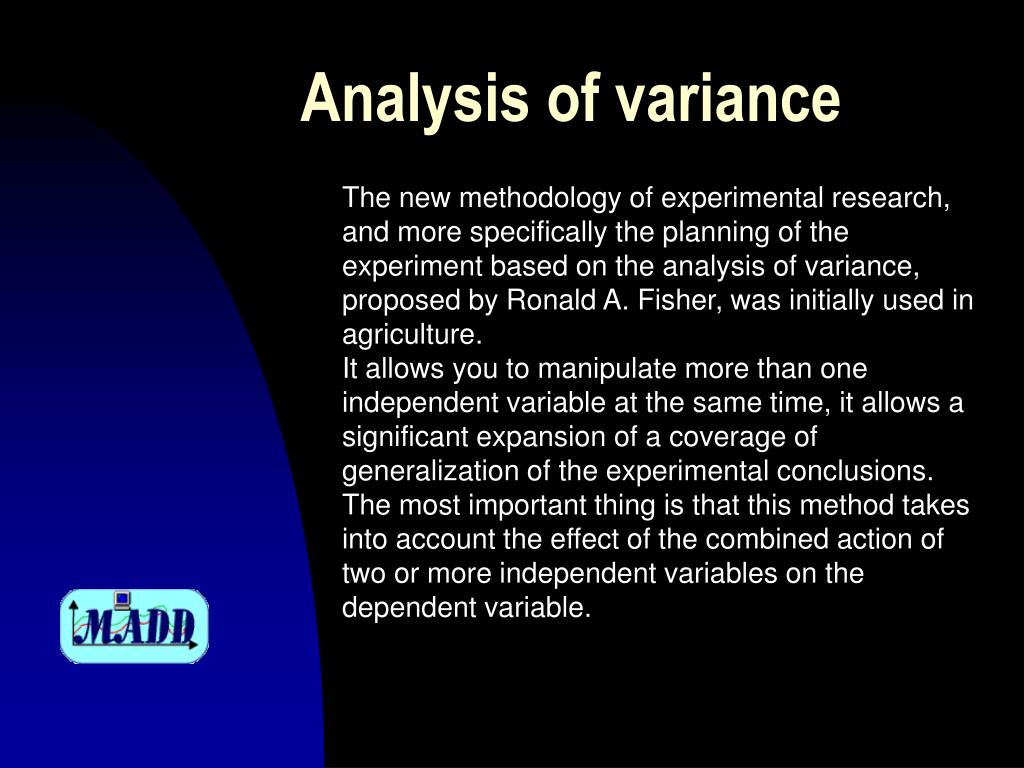 Analysis of variance

The new methodology of experimental research, and more specifically the planning of the experiment based on the analysis of variance, proposed by Ronald A. Fisher, was initially used in agriculture.
It allows you to manipulate more than one independent variable at the same time, it allows a significant expansion of a coverage of generalization of the experimental conclusions. The most important thing is that this method takes into account the effect of the combined action of two or more independent variables on the dependent variable.

MADD